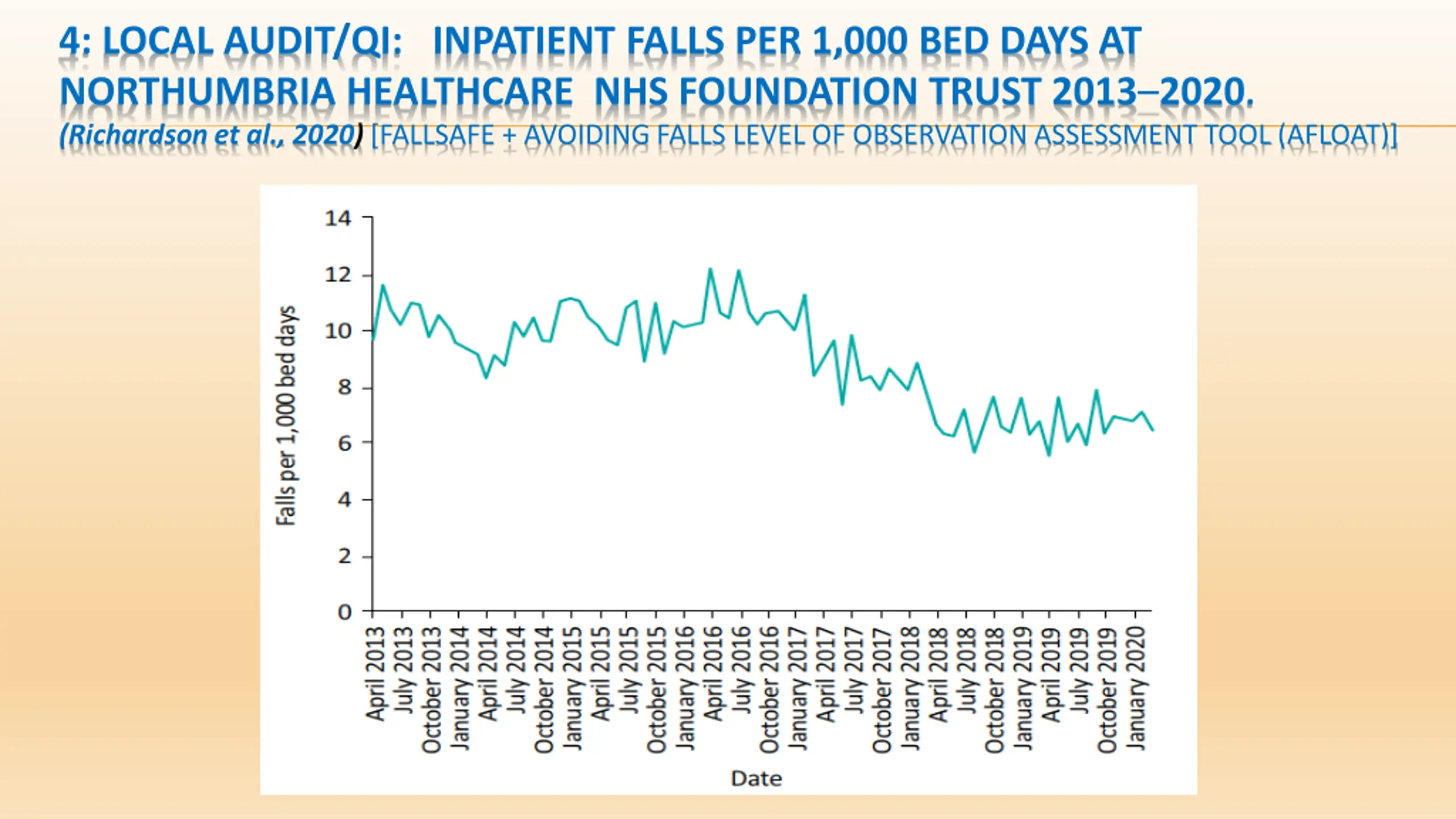 4: LOCAL AUDIT/QI: INPATIENT FALLS PER 1,000 BED DAYS AT NORTHUMBRIA HEALTHCARE NHS FOUNDATION TRUST 2013–2020.

(Richardson et al., 2020) [FALLSAFE + AVOIDING FALLS LEVEL OF OBSERVATION ASSESSMENT TOOL (AFLOAT)]

Falls per 1,000 bed days

14
12
10
8
6
4
2
0

April 2013
July 2013
October 2013
January 2014
April 2014
July 2014
October 2014
January 2015
April 2015
July 2015
October 2015
January 2016
April 2016
July 2016
October 2016
January 2017
April 2017
July 2017
October 2017
January 2018
April 2018
July 2018
October 2018
January 2019
April 2019
July 2019
October 2019
January 2020

Date